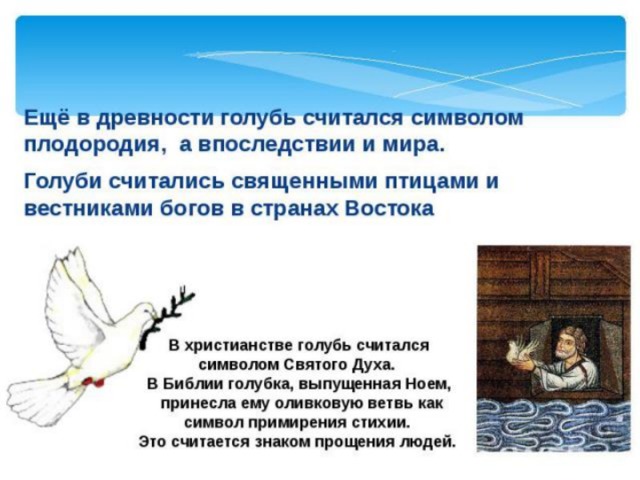 Ещё в древности голубь считался символом плодородия, а впоследствии и мира.

Голуби считались священными птицами и вестниками богов в странах Востока

В христианстве голубь считался символом Святого Духа.
В Библии голубка, выпущенная Ноем, принесла ему оливковую ветвь как символ примирения стихии.
Это считается знаком прощения людей.